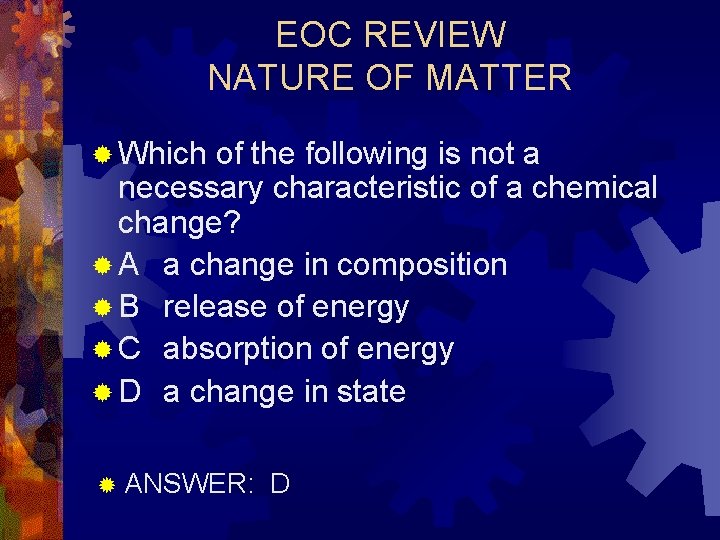 EOC REVIEW
NATURE OF MATTER

Which of the following is not a necessary characteristic of a chemical change?

A a change in composition

B release of energy

C absorption of energy

D a change in state

ANSWER: D